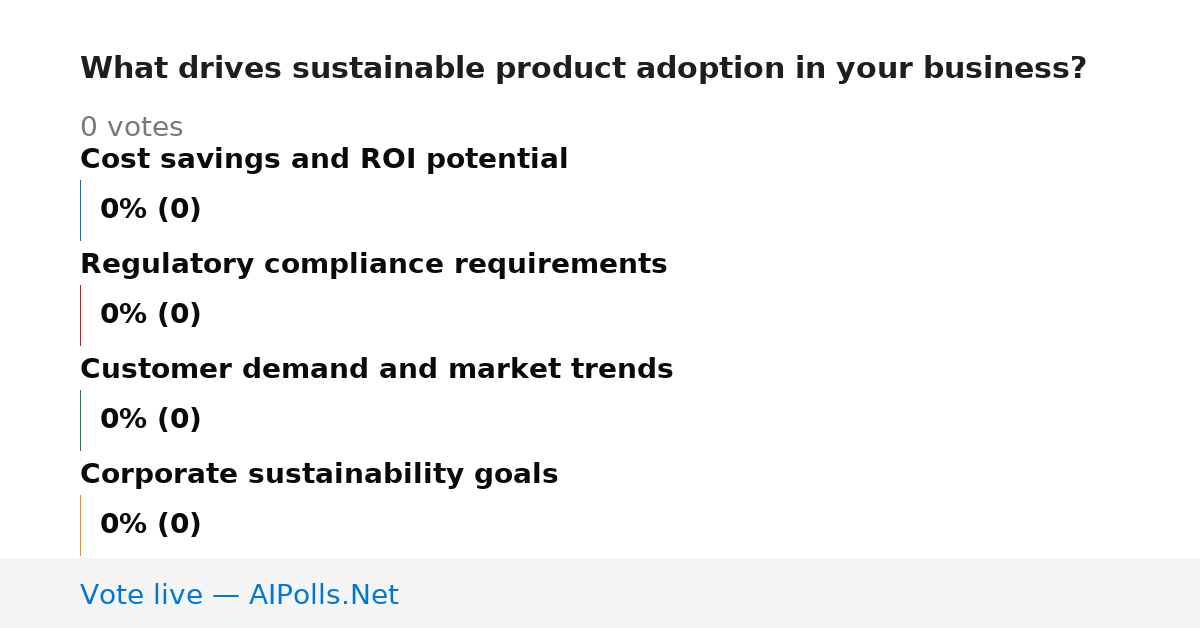 What drives sustainable product adoption in your business?

0 votes

Cost savings and ROI potential

0% (0)

Regulatory compliance requirements

0% (0)

Customer demand and market trends

0% (0)

Corporate sustainability goals

0% (0)

Vote live — AIPolls.Net